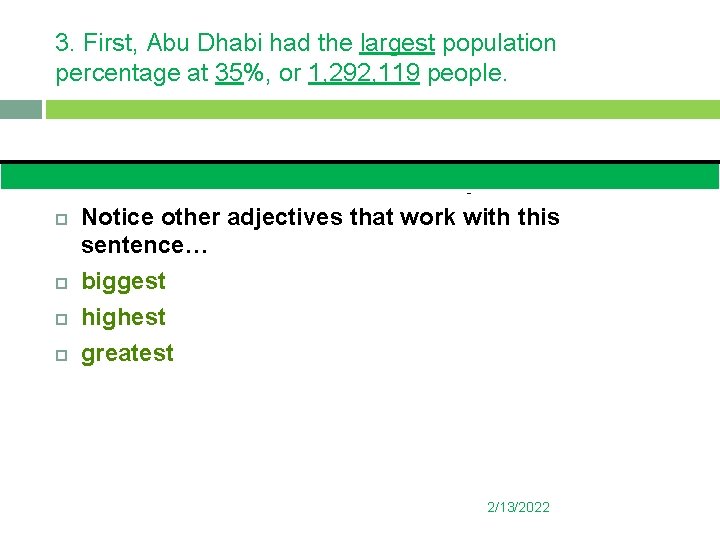 3. First, Abu Dhabi had the largest population percentage at 35%, or 1,292,119 people.

Notice other adjectives that work with this sentence…
biggest
highest
greatest

2/13/2022